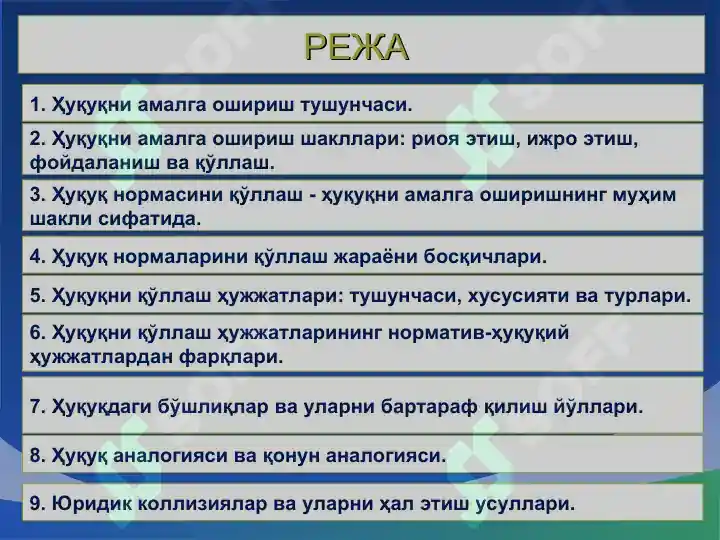 РЕЖА

1. Ҳуқуқни амалга ошириш тушунчаси.

2. Ҳуқуқни амалга ошириш шакллари: риоя этиш, ижро этиш, фойдаланиш ва қўллаш.

3. Ҳуқуқ нормасини қўллаш - ҳуқуқни амалга оширишнинг муҳим шакли сифатида.

4. Ҳуқуқ нормаларини қўллаш жараёни босқичлари.

5. Ҳуқуқни қўллаш ҳужжатлари: тушунчаси, хусусияти ва турлари.

6. Ҳуқуқни қўллаш ҳужжатларининг норматив-ҳуқуқий ҳужжатлардан фарқлари.

7. Ҳуқуқдаги бўшлиқлар ва уларни бартараф қилиш йўллари.

8. Ҳуқуқ аналогияси ва қонун аналогияси.

9. Юридик коллизиялар ва уларни ҳал этиш усуллари.